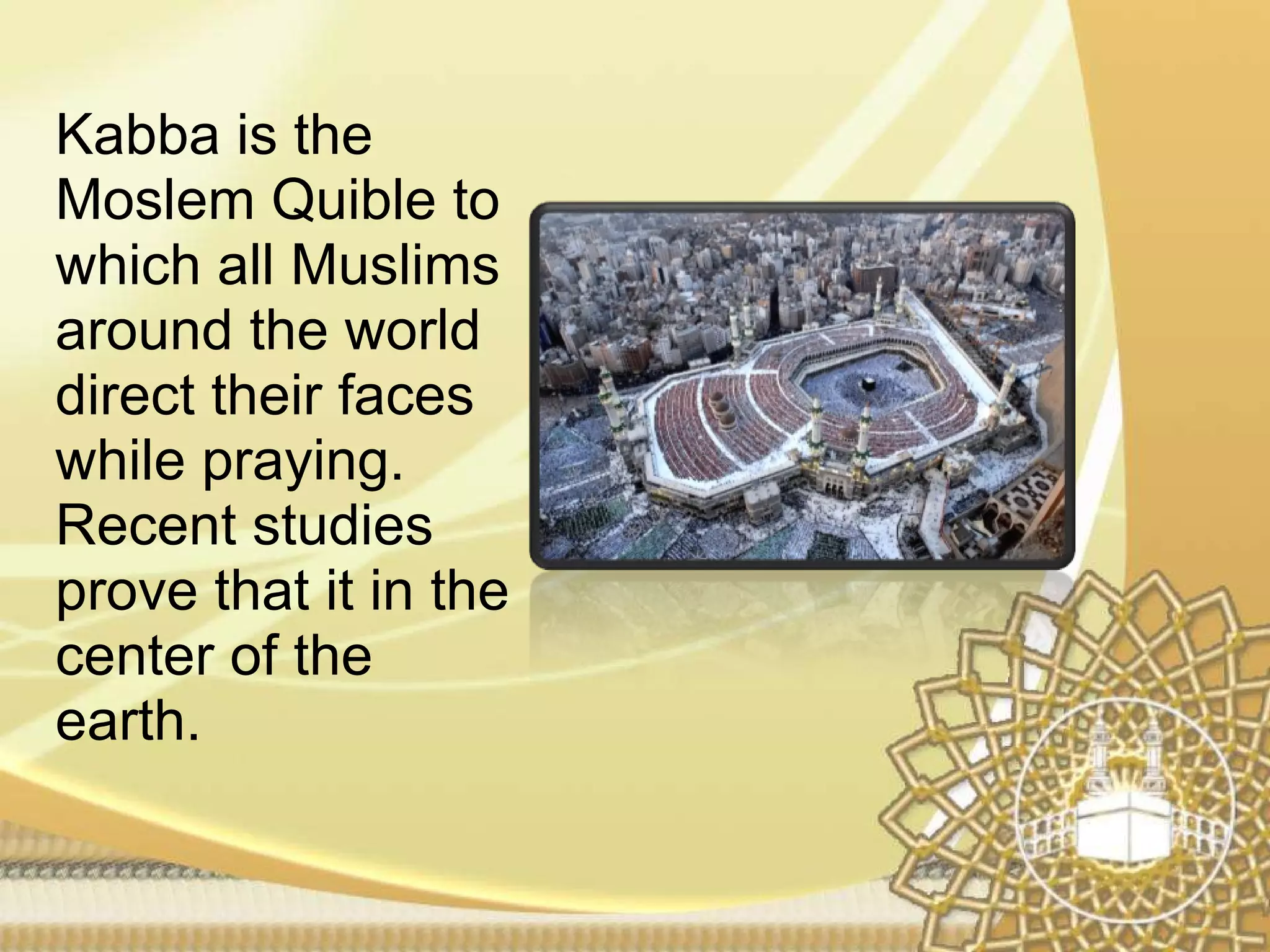 Kabba is the Moslem Quible to which all Muslims around the world direct their faces while praying. Recent studies prove that it in the center of the earth.